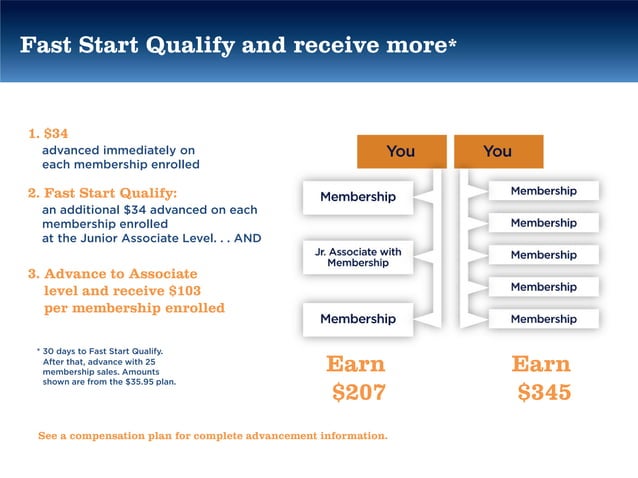 Fast Start Qualify and receive more*

1. \$34
advanced immediately on each membership enrolled

2. Fast Start Qualify:
an additional \$34 advanced on each membership enrolled at the Junior Associate Level. . . AND

3. Advance to Associate level and receive \$103 per membership enrolled

* 30 days to Fast Start Qualify. After that, advance with 25 membership sales. Amounts shown are from the \$35.95 plan.

You

Membership

Jr. Associate with Membership

Membership

Earn \$207

You

Membership

Membership

Membership

Membership

Membership

Earn \$345

See a compensation plan for complete advancement information.